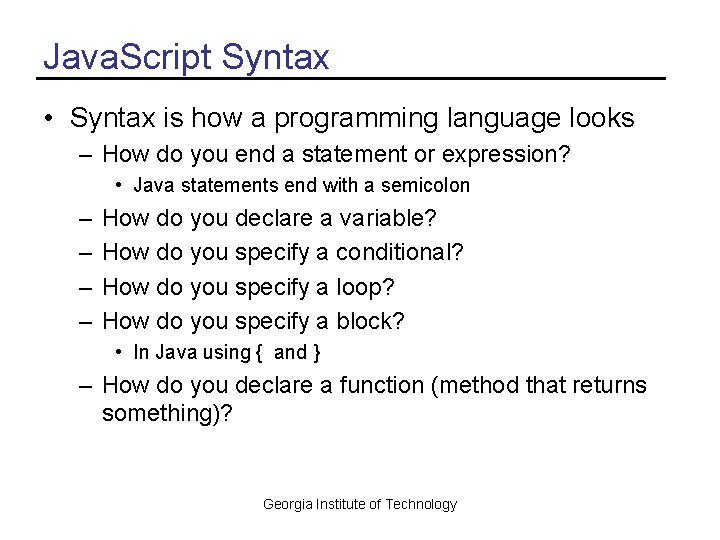 JavaScript Syntax

• Syntax is how a programming language looks
– How do you end a statement or expression?
• Java statements end with a semicolon
– How do you declare a variable?
– How do you specify a conditional?
– How do you specify a loop?
– How do you specify a block?
• In Java using { and }
– How do you declare a function (method that returns something)?

Georgia Institute of Technology